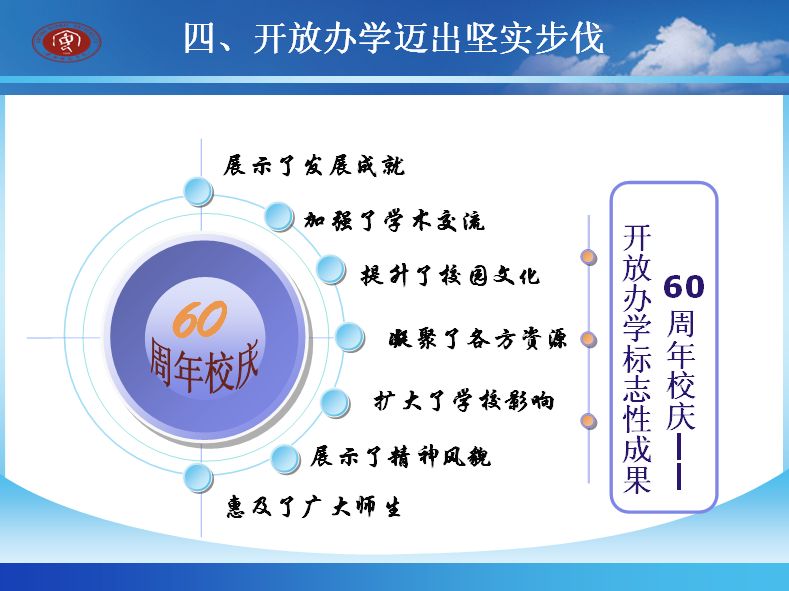 四、开放办学迈出坚实步伐

60
周年校庆

展示了发展成就
加强了学术交流
提升了校园文化
凝聚了各方资源
扩大了学校影响
展示了精神风貌
惠及了广大师生

60周年校庆——开放办学标志性成果